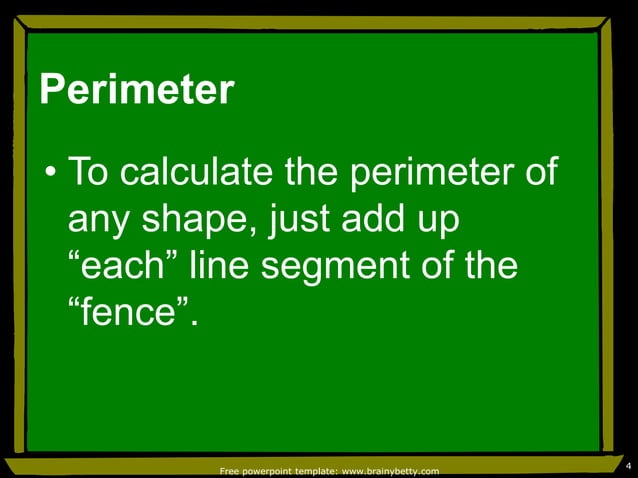 Perimeter

• To calculate the perimeter of any shape, just add up “each” line segment of the “fence”.

Free powerpoint template: www.brainybetty.com

4